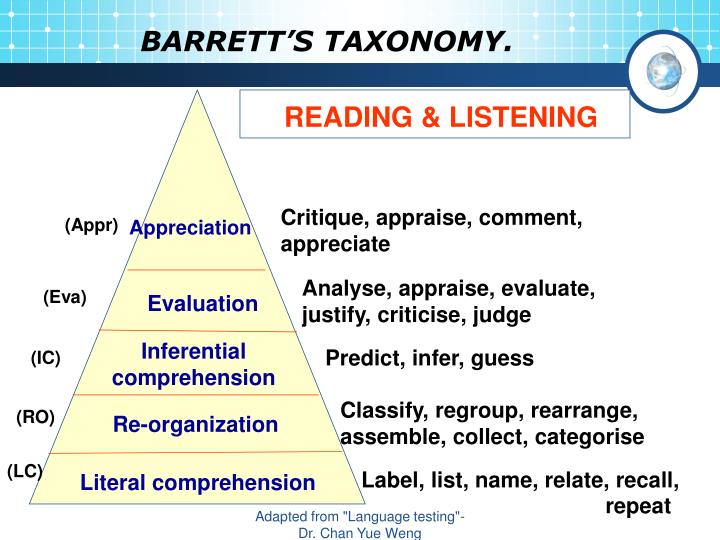 BARRETT'S TAXONOMY.

READING & LISTENING

(Appr) Appreciation
Critique, appraise, comment, appreciate

(Eva) Evaluation
Analyse, appraise, evaluate, justify, criticise, judge

(IC) Inferential comprehension
Predict, infer, guess

(RO) Re-organization
Classify, regroup, rearrange, assemble, collect, categorise

(LC) Literal comprehension
Label, list, name, relate, recall, repeat

Adapted from "Language testing"- Dr. Chan Yue Weng